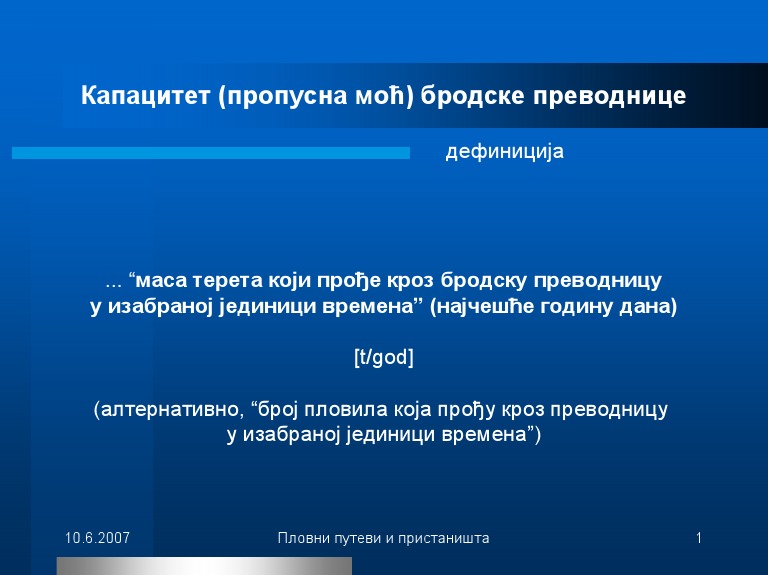 Капацитет (пропусна моћ) бродске преводнице

дефиниција

... “маса терета који прође кроз бродску преводницу у изабраној јединици времена” (најчешће годину дана)

[t/god]

(алтернативно, “број пловила која прођу кроз преводницу у изабраној јединици времена”)

10.6.2007

Пловни путеви и пристаништа

1